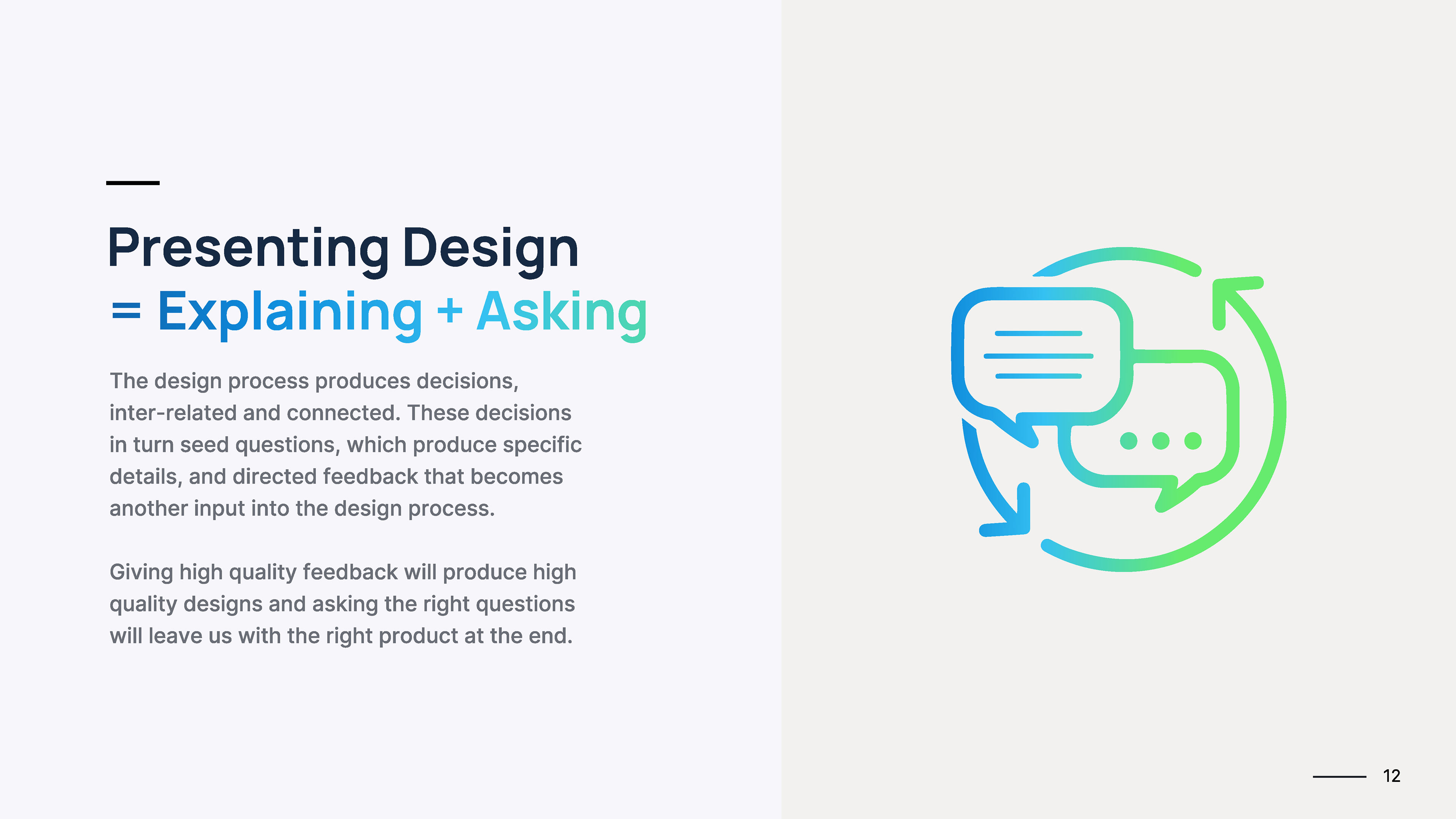 Presenting Design
= Explaining + Asking

The design process produces decisions, inter-related and connected. These decisions in turn seed questions, which produce specific details, and directed feedback that becomes another input into the design process.

Giving high quality feedback will produce high quality designs and asking the right questions will leave us with the right product at the end.

12